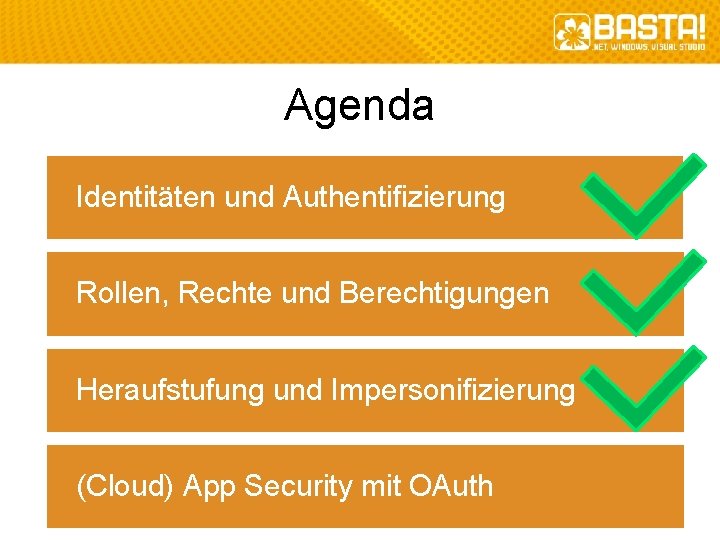 BASTA!
.NET, WINDOWS, VISUAL STUDIO

Agenda

Identitäten und Authentifizierung

Rollen, Rechte und Berechtigungen

Heraufstufung und Impersonifizierung

(Cloud) App Security mit OAuth